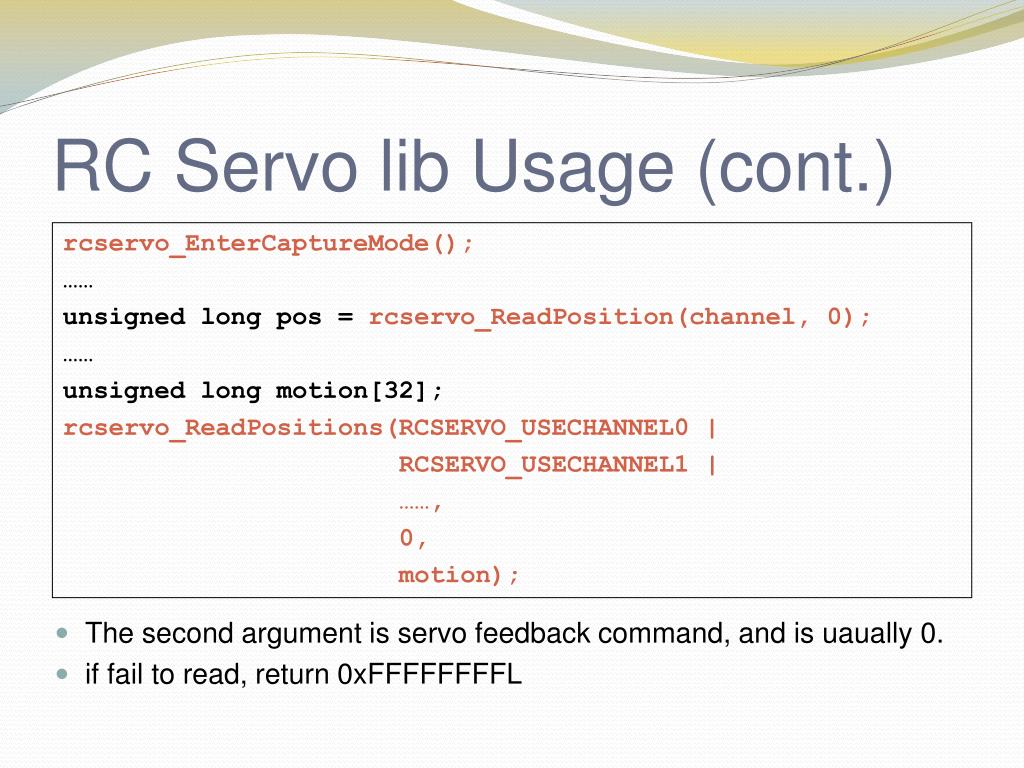 RC Servo lib Usage (cont.)

rcservo_EnterCaptureMode();
……
unsigned long pos = rcservo_ReadPosition(channel, 0);
……
unsigned long motion[32];
rcservo_ReadPositions(RCSERVO_USECHANNEL0 |
RCSERVO_USECHANNEL1 |
……,
0,
motion);

The second argument is servo feedback command, and is uaually 0.

if fail to read, return 0xFFFFFFFFL